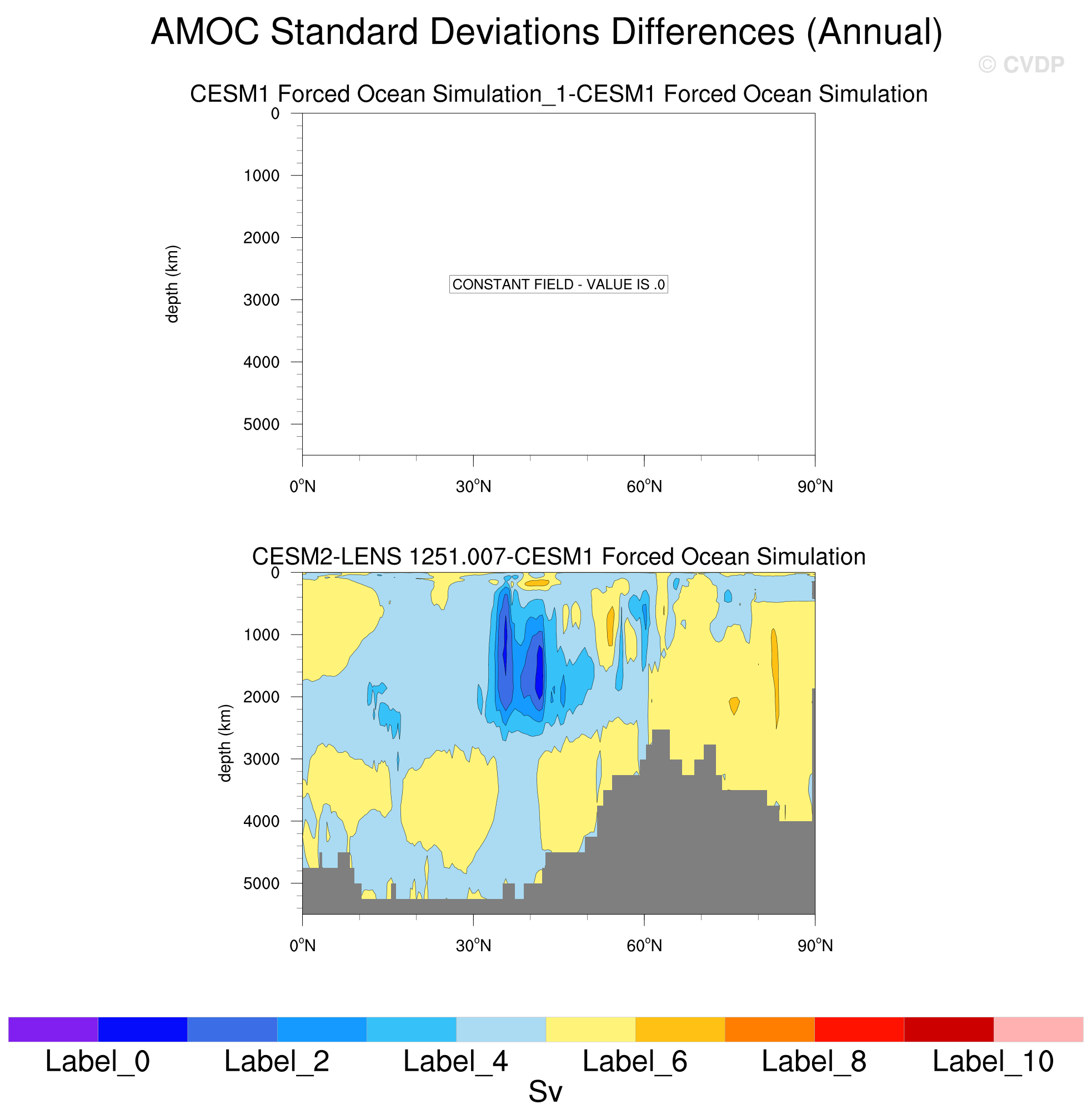 AMOC Standard Deviations Differences (Annual)

© CVDP

CESM1 Forced Ocean Simulation_1-CESM1 Forced Ocean Simulation

depth (km)

0
1000
2000
3000
4000
5000

CONSTANT FIELD - VALUE IS .0

0°N
30°N
60°N
90°N

CESM2-LENS 1251.007-CESM1 Forced Ocean Simulation

depth (km)

0
1000
2000
3000
4000
5000

0°N
30°N
60°N
90°N

Label_0
Label_2
Label_4
Label_6
Label_8
Label_10

Sv